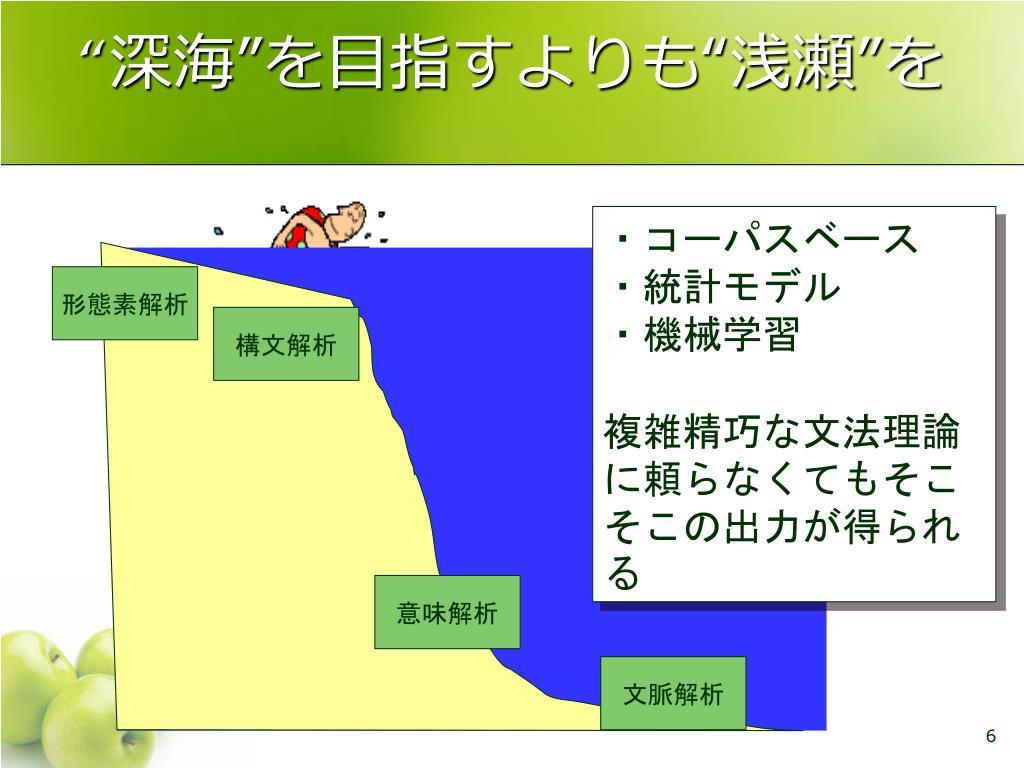 “深海”を目指すよりも“浅瀬”を

形態素解析

構文解析

意味解析

文脈解析

・コーパスベース
・統計モデル
・機械学習

複雑精巧な文法理論に頼らなくてもそこそこの出力が得られる

6